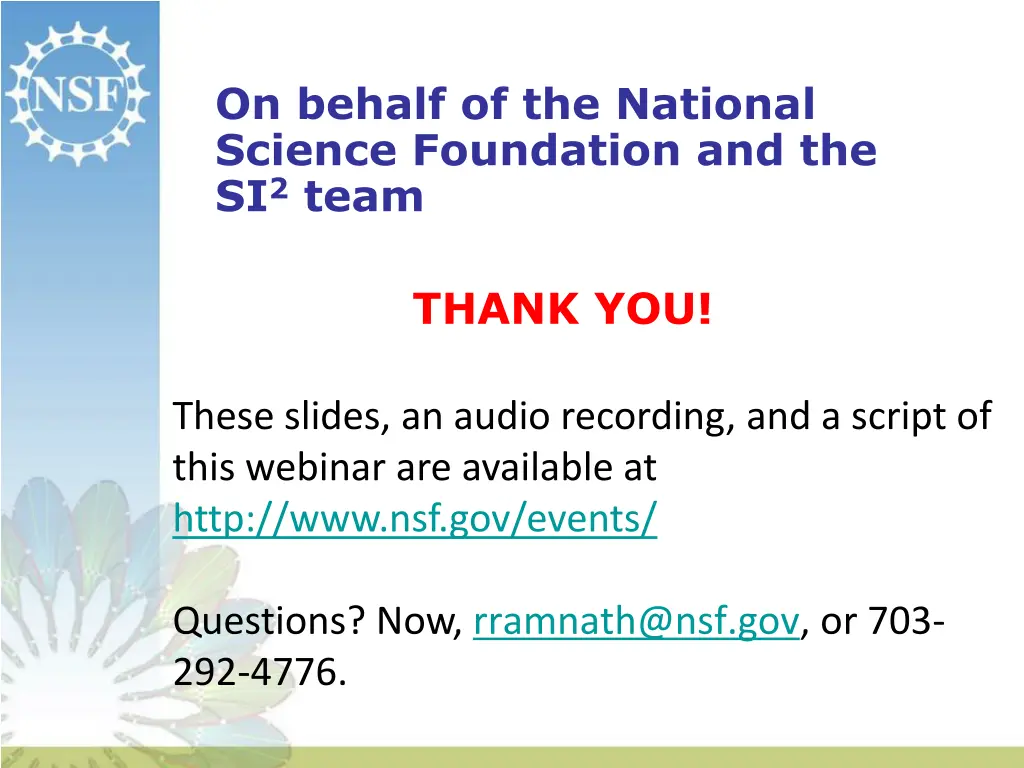 NSF

On behalf of the National Science Foundation and the SI$^2$ team

THANK YOU!

These slides, an audio recording, and a script of this webinar are available at http://www.nsf.gov/events/

Questions? Now, rramnath@nsf.gov, or 703-292-4776.